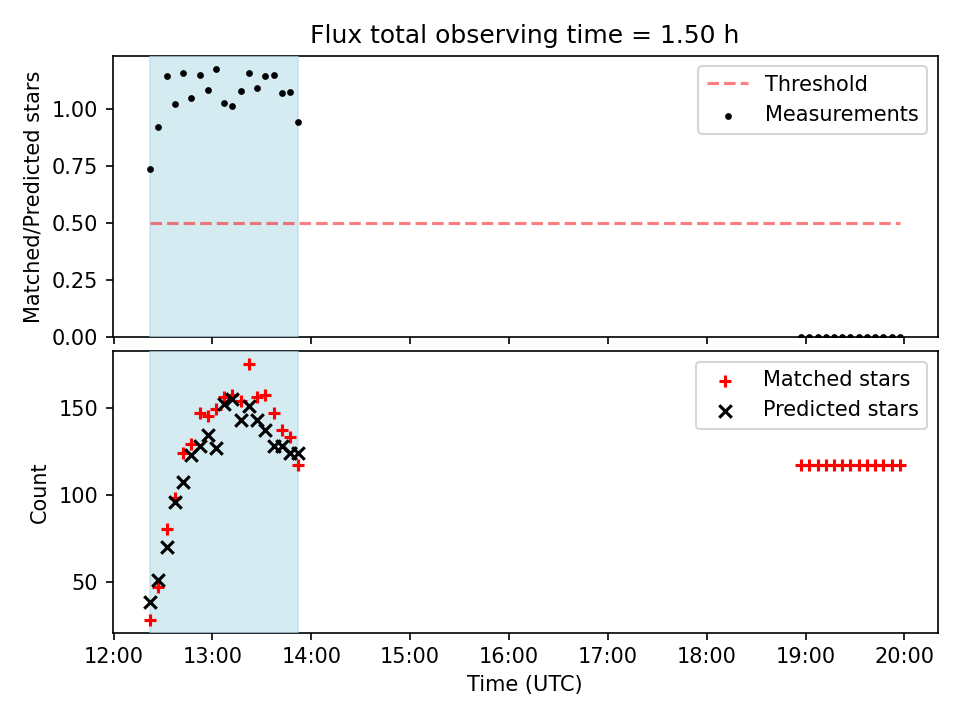 Flux total observing time = 1.50 h

Matched/Predicted stars

1.00
0.75
0.50
0.25
0.00

Threshold
Measurements

Count

150
100
50

Matched stars
Predicted stars

12:00 13:00 14:00 15:00 16:00 17:00 18:00 19:00 20:00

Time (UTC)